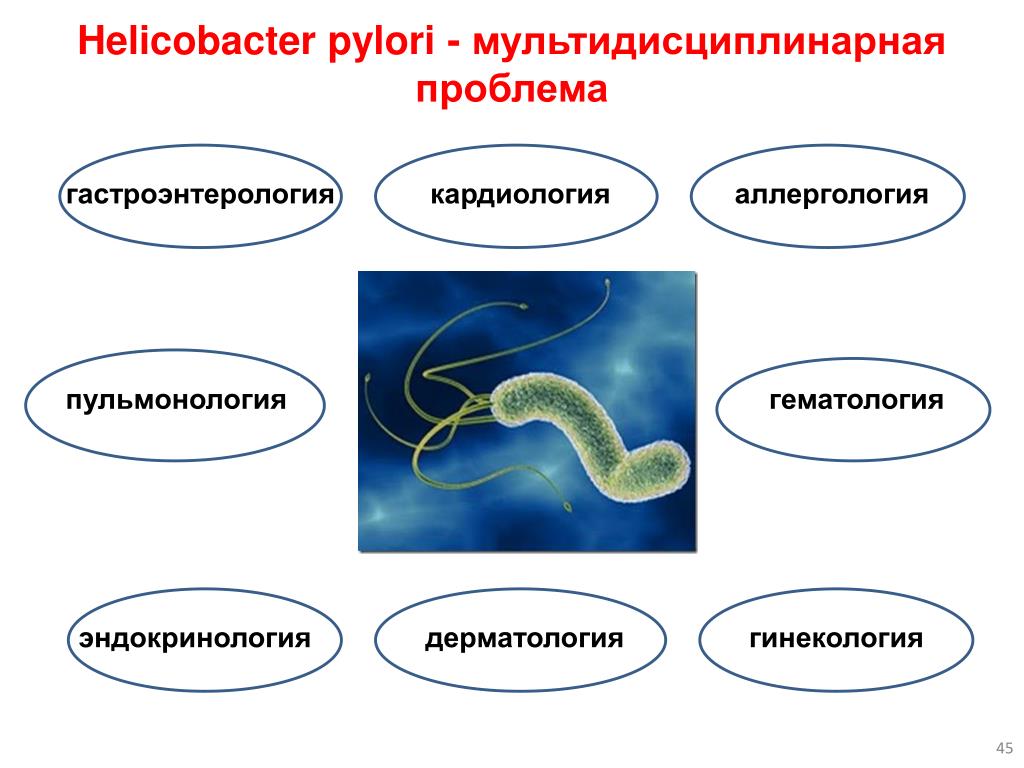 Helicobacter pylori - мультидисциплинарная проблема

гастроэнтерология

кардиология

аллергология

пульмонология

гематология

эндокринология

дерматология

гинекология

45